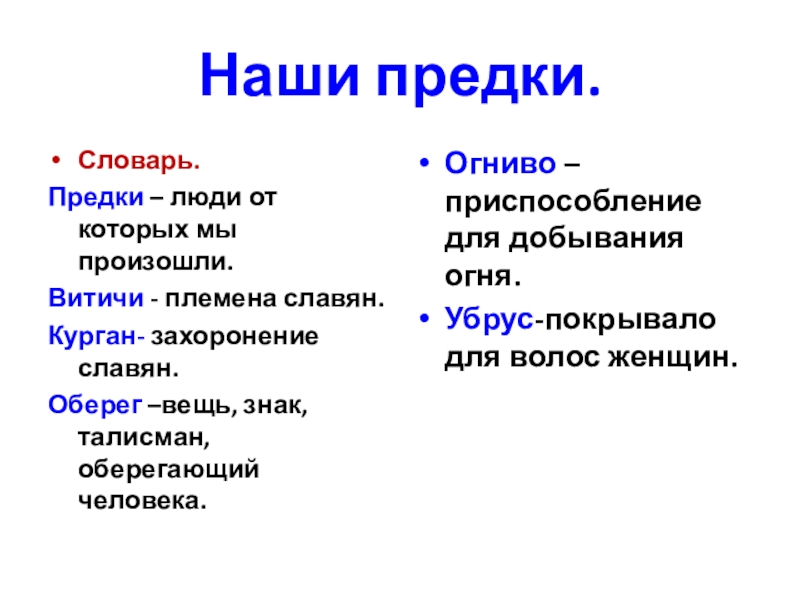 Наши предки.

• Словарь.

Предки – люди от которых мы произошли.

Витичи - племена славян.

Курган- захоронение славян.

Оберег –вещь, знак, талисман, оберегающий человека.

• Огниво – приспособление для добывания огня.

• Убрус-покрывало для волос женщин.